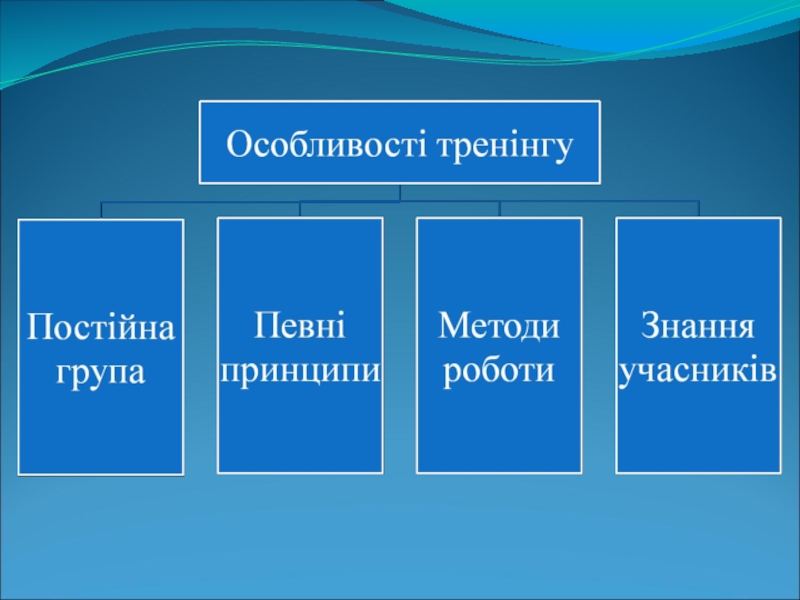 Особливості тренінгу

Постійна група

Певні принципи

Методи роботи

Знання учасників